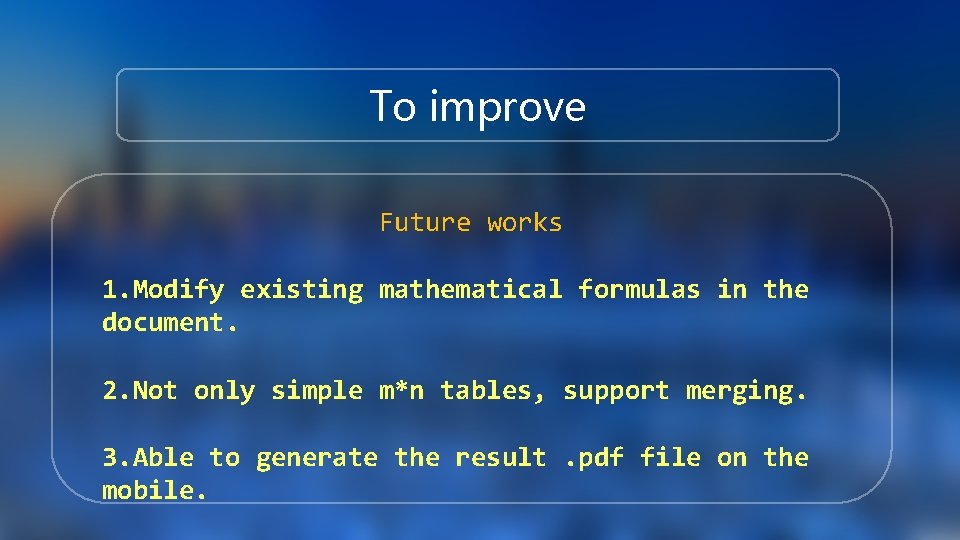 To improve

Future works

1.Modify existing mathematical formulas in the document.

2.Not only simple m*n tables, support merging.

3.Able to generate the result .pdf file on the mobile.